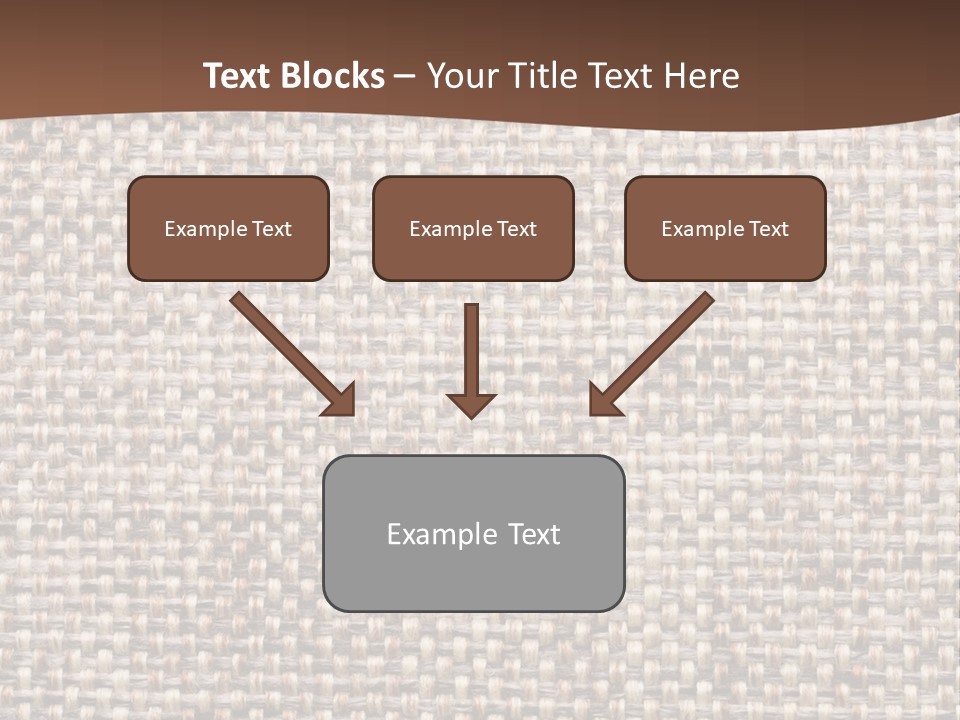 Text Blocks – Your Title Text Here

Example Text

Example Text

Example Text

Example Text